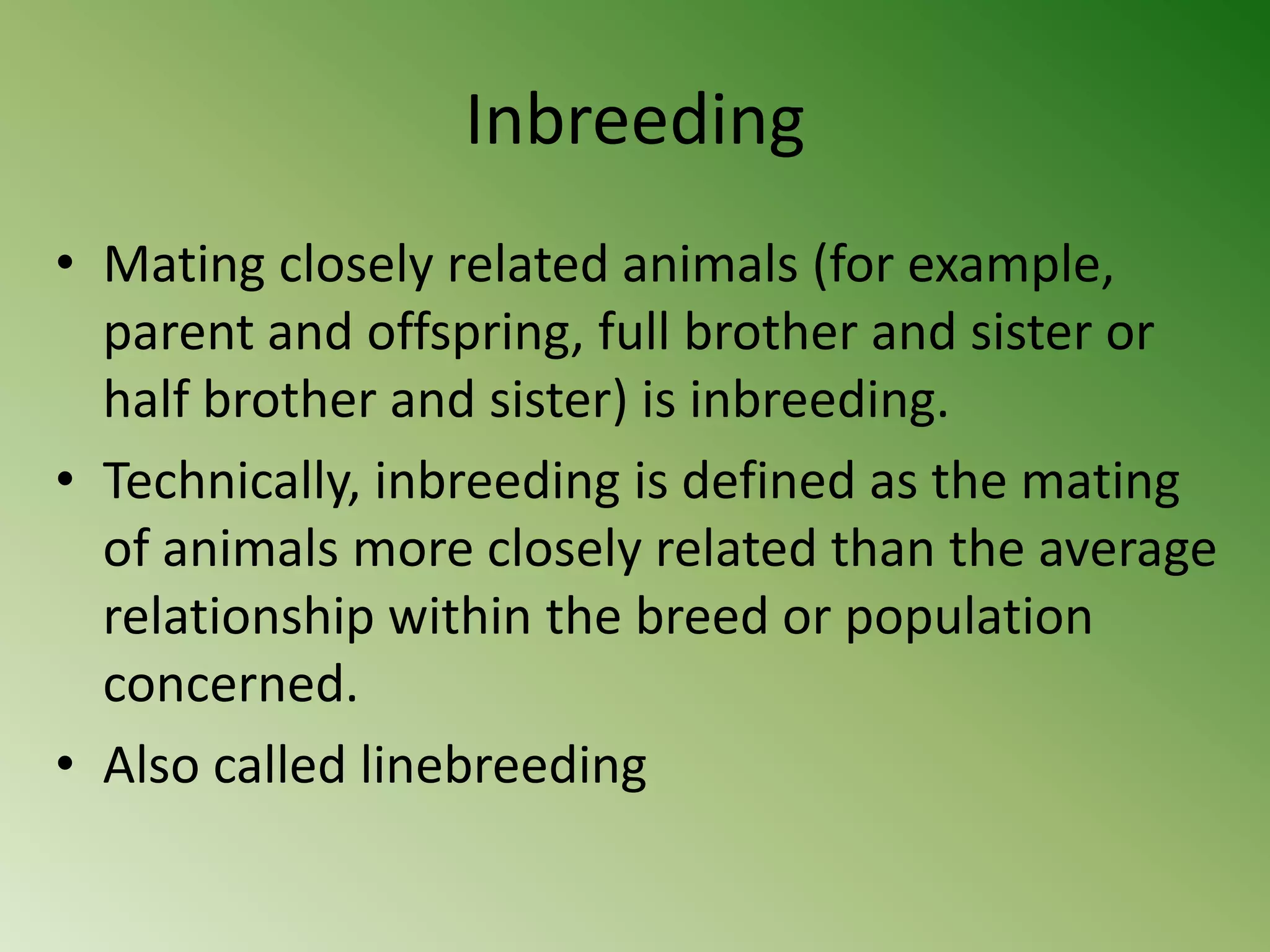 Inbreeding

• Mating closely related animals (for example, parent and offspring, full brother and sister or half brother and sister) is inbreeding.
• Technically, inbreeding is defined as the mating of animals more closely related than the average relationship within the breed or population concerned.
• Also called linebreeding